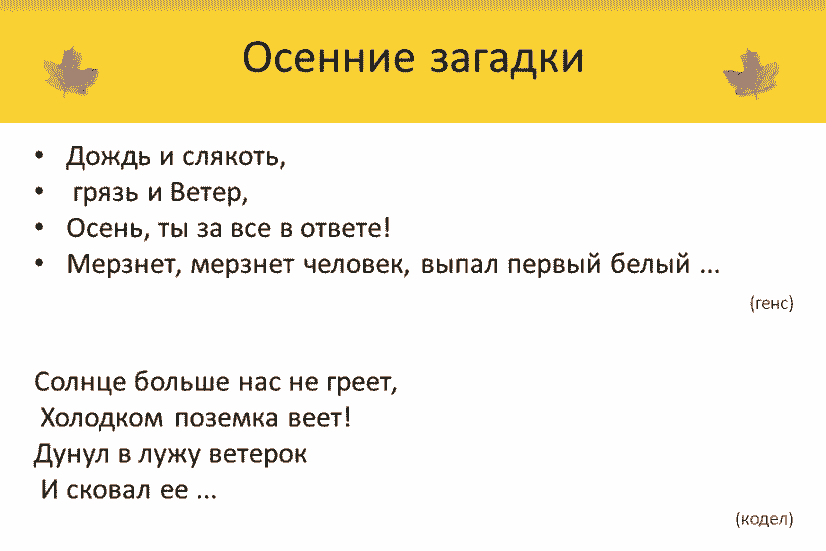 Осенние загадки

• Дождь и слякоть,
• грязь и Ветер,
• Осень, ты за все в ответе!
• Мерзнет, мерзнет человек, выпал первый белый ...

(генс)

Солнце больше нас не греет,
Холодком поземка веет!
Дунул в лужу ветерок
И сковал ее ...

(кодел)